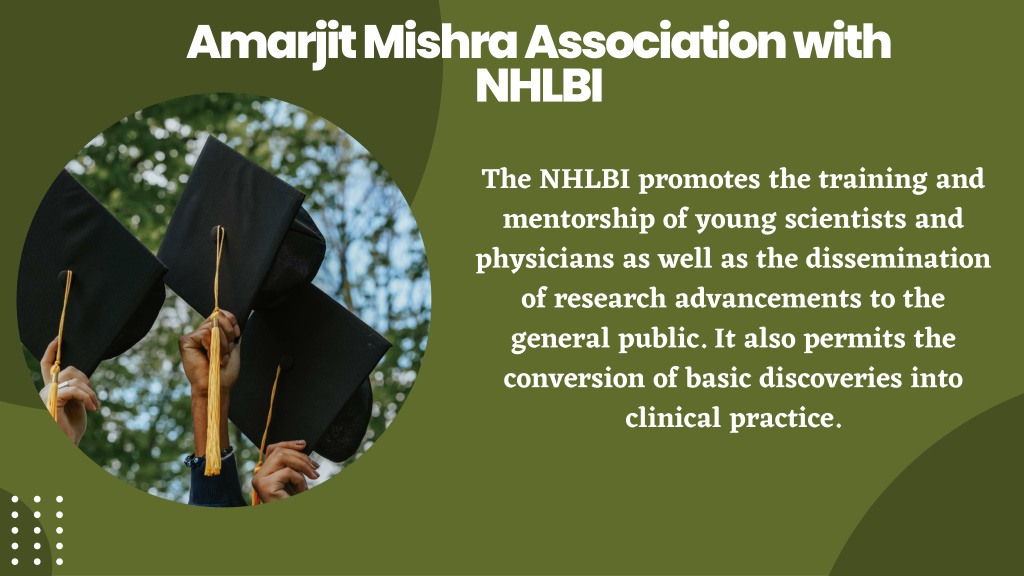 Amarjit Mishra Association with NHLBI

The NHLBI promotes the training and mentorship of young scientists and physicians as well as the dissemination of research advancements to the general public. It also permits the conversion of basic discoveries into clinical practice.